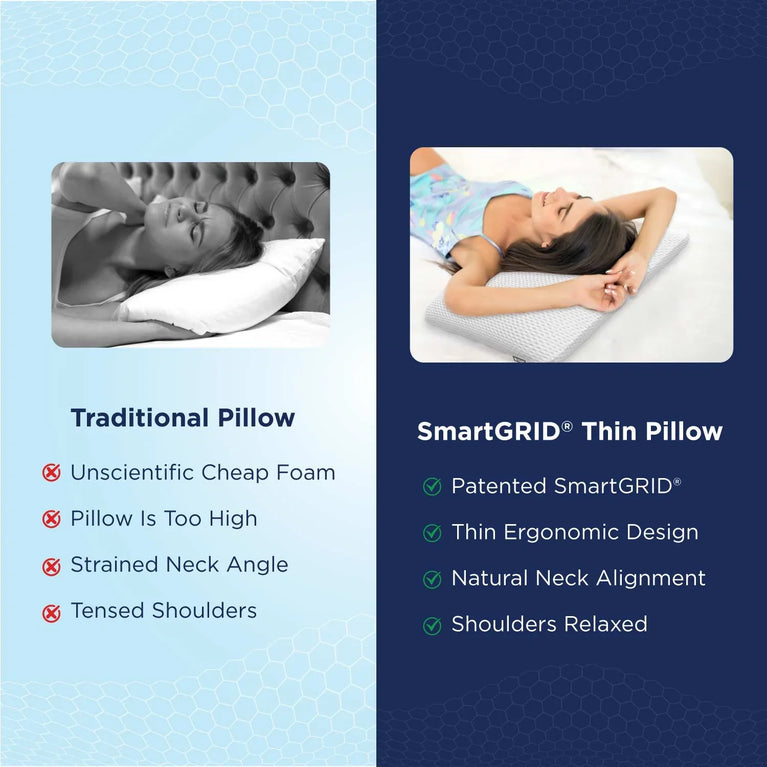 Traditional Pillow

Unscientific Cheap Foam

Pillow Is Too High

Strained Neck Angle

Tensed Shoulders

SmartGRID® Thin Pillow

Patented SmartGRID®

Thin Ergonomic Design

Natural Neck Alignment

Shoulders Relaxed